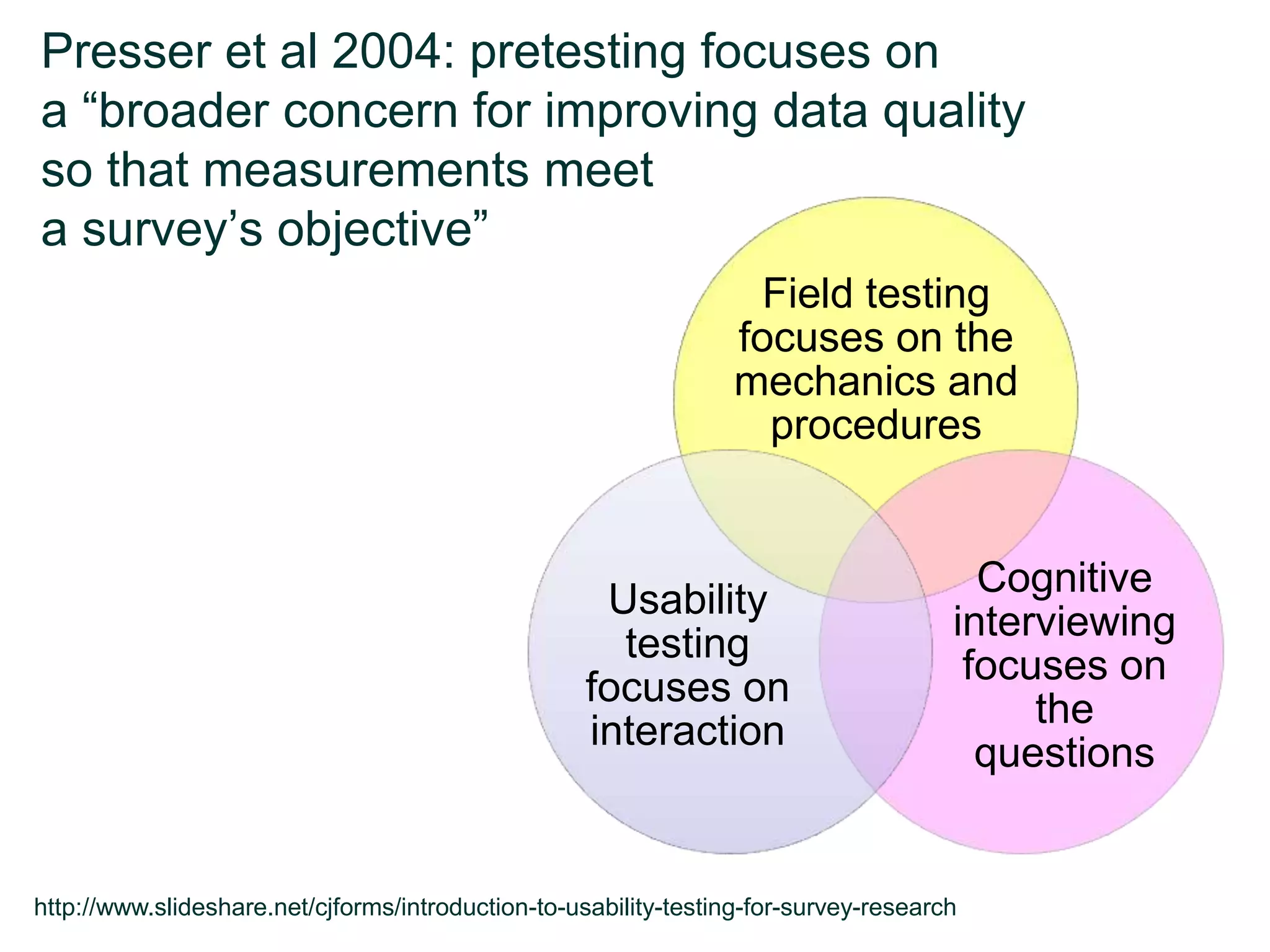 Presser et al 2004: pretesting focuses on a “broader concern for improving data quality so that measurements meet a survey’s objective”

Field testing focuses on the mechanics and procedures

Usability testing focuses on interaction

Cognitive interviewing focuses on the questions

http://www.slideshare.net/cjforms/introduction-to-usability-testing-for-survey-research